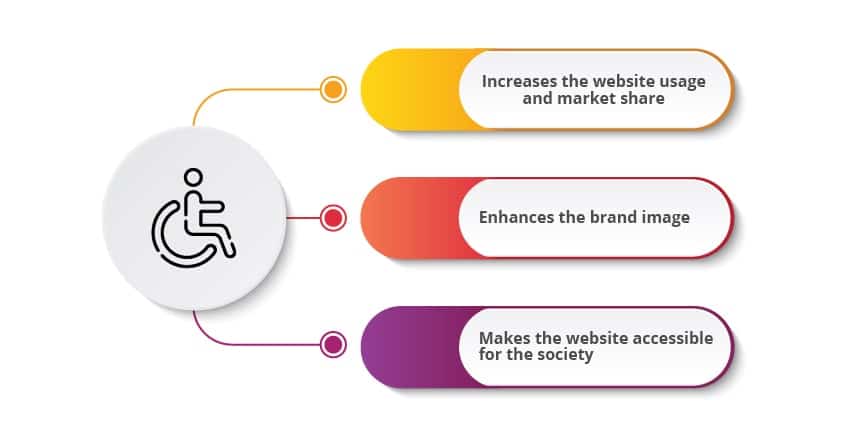 Increases the website usage and market share

Enhances the brand image

Makes the website accessible for the society